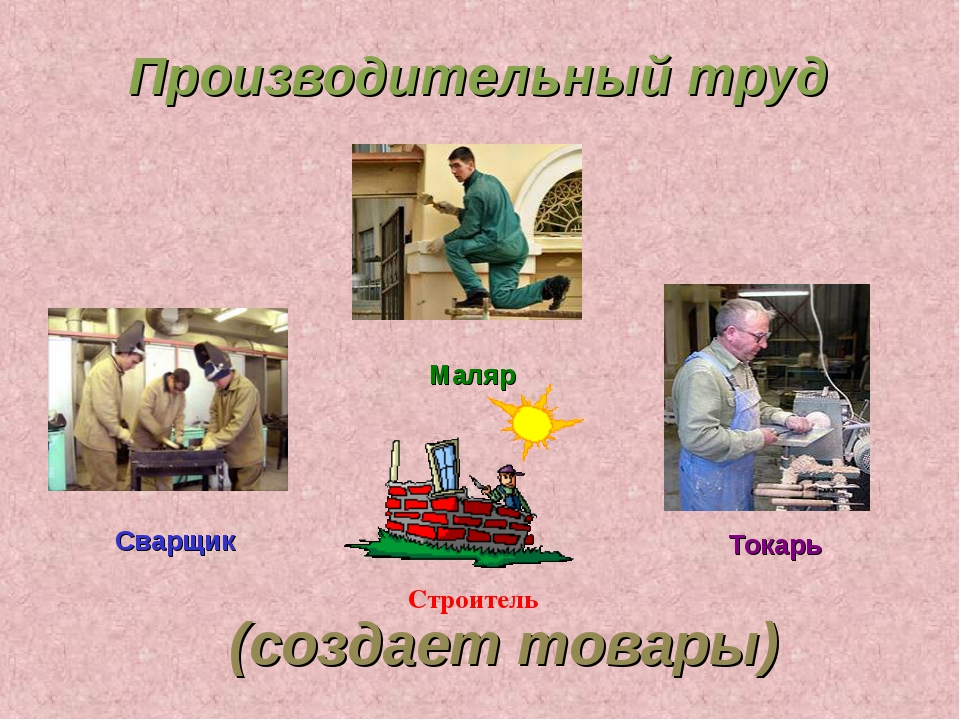 Производительный труд

Маляр

Сварщик

Токарь

Строитель

(создает товары)